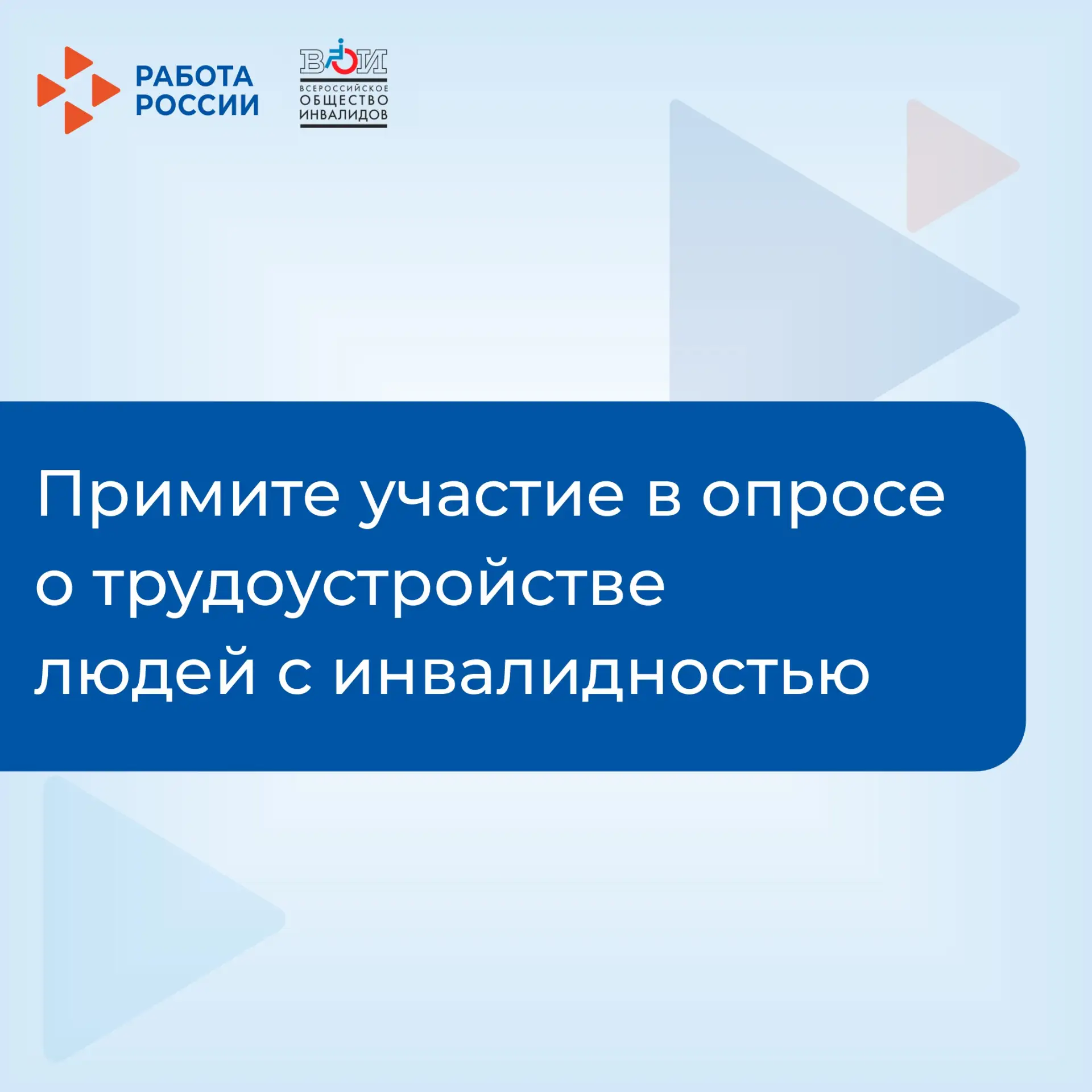 РАБОТА РОССИИ

ВОИ
ВСЕРОССИЙСКОЕ ОБЩЕСТВО ИНВАЛИДОВ

Примите участие в опросе о трудоустройстве людей с инвалидностью